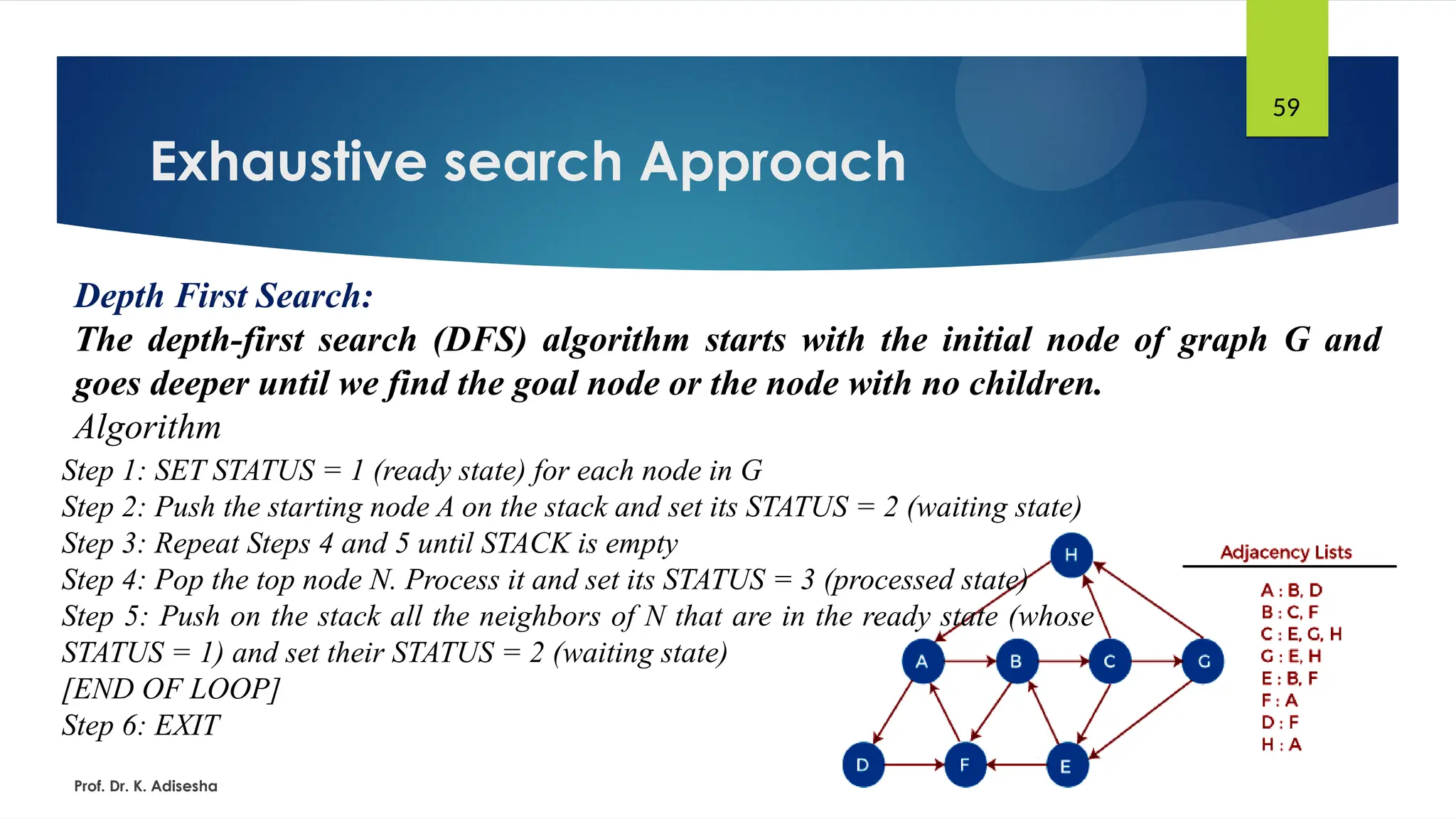 59

Exhaustive search Approach

Depth First Search:

The depth-first search (DFS) algorithm starts with the initial node of graph G and goes deeper until we find the goal node or the node with no children.

Algorithm

Step 1: SET STATUS = 1 (ready state) for each node in G
Step 2: Push the starting node A on the stack and set its STATUS = 2 (waiting state)
Step 3: Repeat Steps 4 and 5 until STACK is empty
Step 4: Pop the top node N. Process it and set its STATUS = 3 (processed state)
Step 5: Push on the stack all the neighbors of N that are in the ready state (whose STATUS = 1) and set their STATUS = 2 (waiting state)
[END OF LOOP]
Step 6: EXIT

H
A
B
C
G
D
F
E

Adjacency Lists

A : B, D
B : C, F
C : E, G, H
G : E, H
E : B, F
F : A
D : F
H : A

Prof. Dr. K. Adisesha